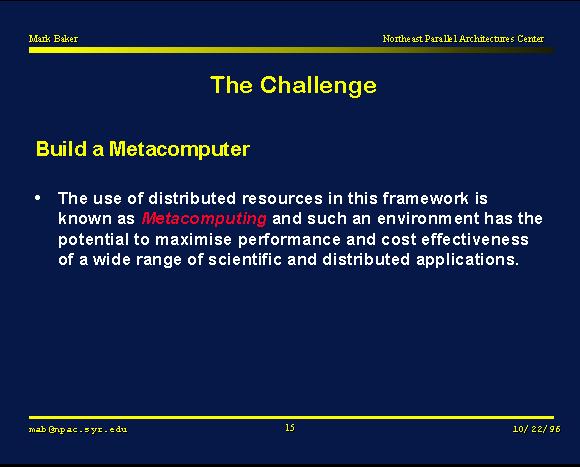 Mark Baker

Northeast Parallel Architectures Center

The Challenge

Build a Metacomputer

• The use of distributed resources in this framework is known as Metacomputing and such an environment has the potential to maximise performance and cost effectiveness of a wide range of scientific and distributed applications.

mab@npac.syr.edu

15

10/22/96